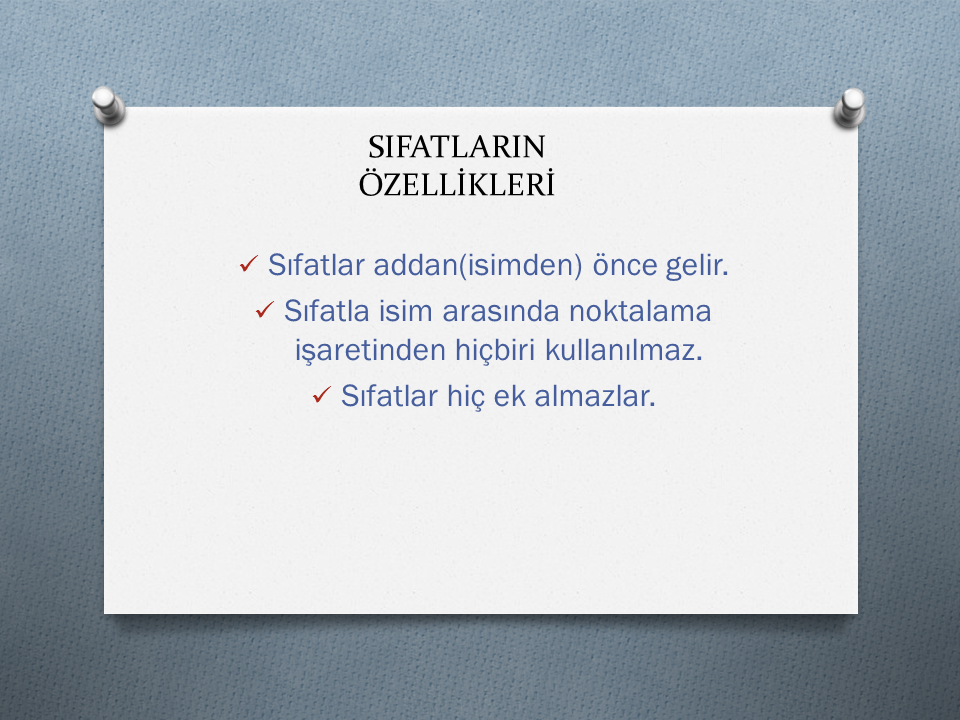 SIFATLARIN ÖZELLİKLERİ

✓ Sıfatlar addan(isimden) önce gelir.

✓ Sıfatla isim arasında noktalama işaretinden hiçbiri kullanılmaz.

✓ Sıfatlar hiç ek almazlar.